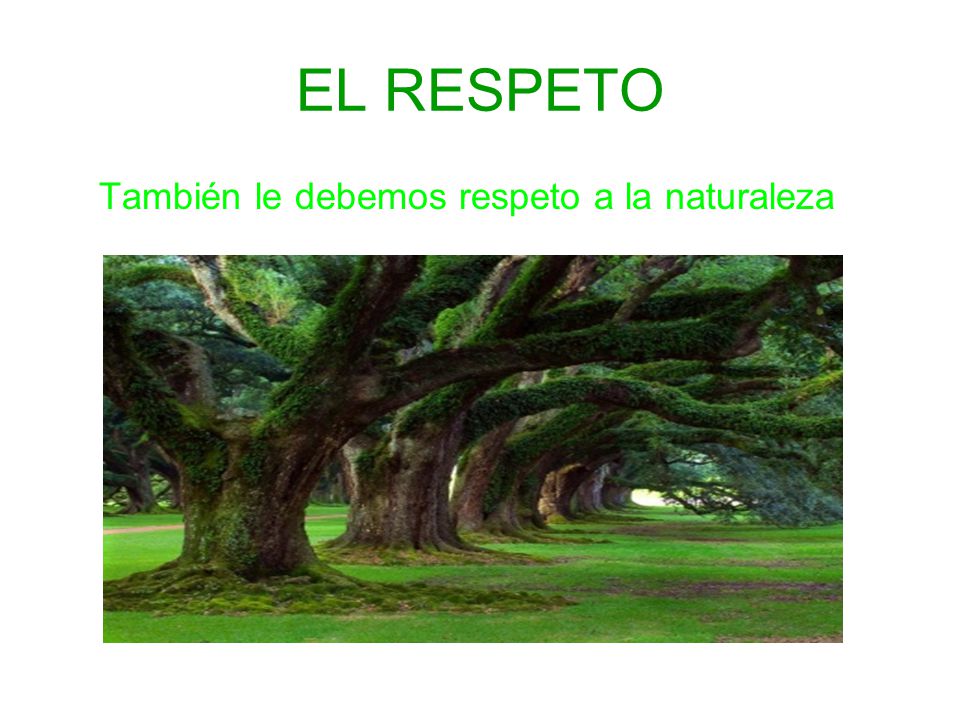 EL RESPETO

También le debemos respeto a la naturaleza